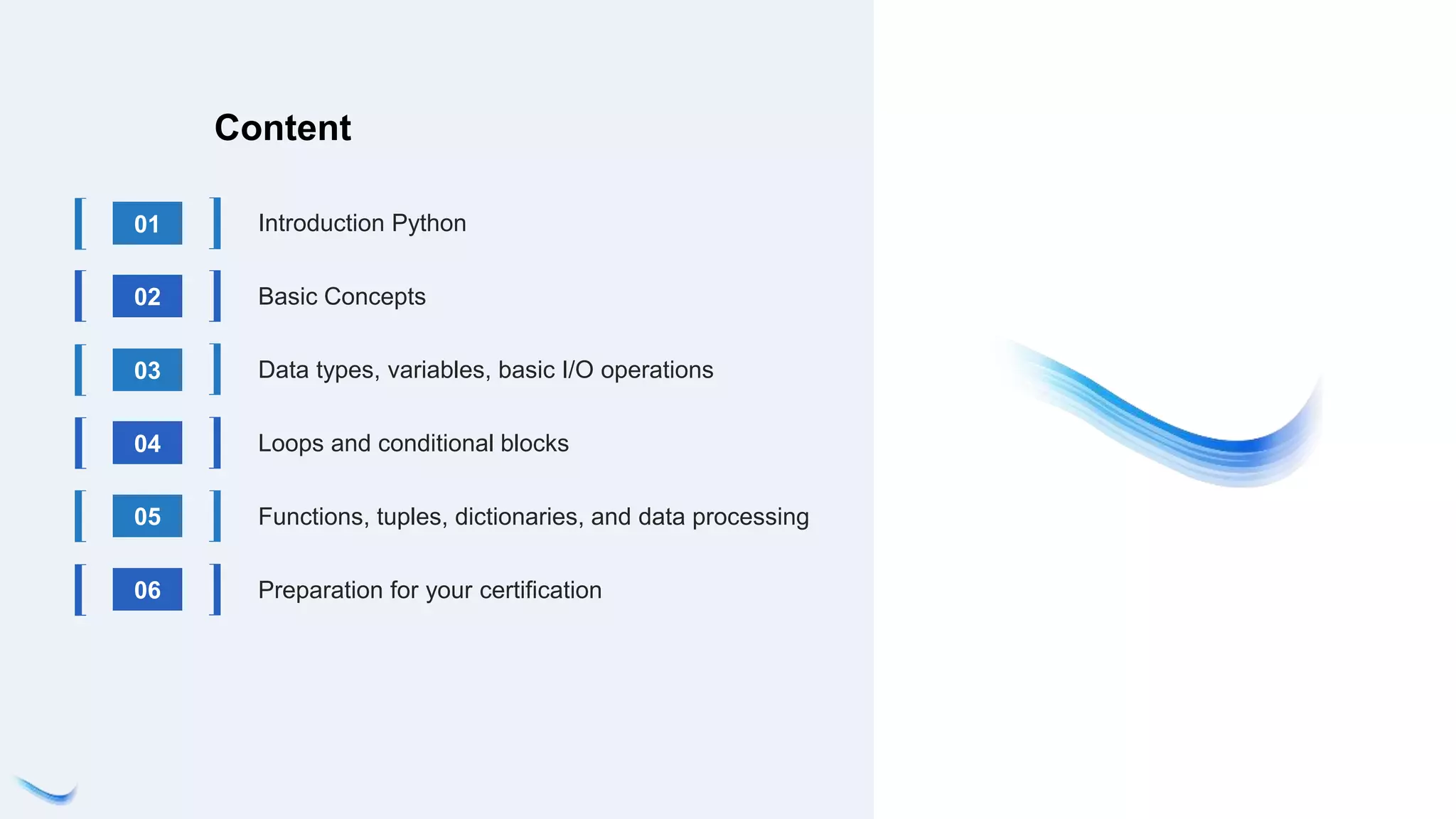 Content

01 Introduction Python

02 Basic Concepts

03 Data types, variables, basic I/O operations

04 Loops and conditional blocks

05 Functions, tuples, dictionaries, and data processing

06 Preparation for your certification